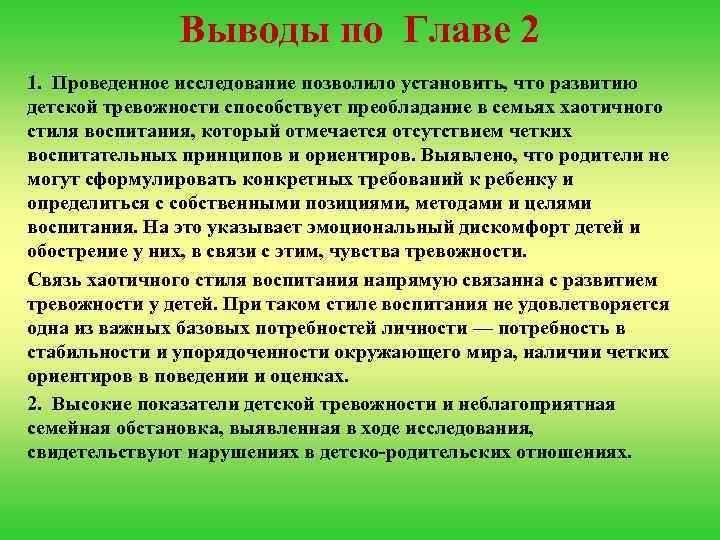 Выводы по Главе 2

1. Проведенное исследование позволило установить, что развитию детской тревожности способствует преобладание в семьях хаотичного стиля воспитания, который отмечается отсутствием четких воспитательных принципов и ориентиров. Выявлено, что родители не могут сформулировать конкретных требований к ребенку и определиться с собственными позициями, методами и целями воспитания. На это указывает эмоциональный дискомфорт детей и обострение у них, в связи с этим, чувства тревожности.

Связь хаотичного стиля воспитания напрямую связанна с развитием тревожности у детей. При таком стиле воспитания не удовлетворяется одна из важных базовых потребностей личности — потребность в стабильности и упорядоченности окружающего мира, наличии четких ориентиров в поведении и оценках.

2. Высокие показатели детской тревожности и неблагоприятная семейная обстановка, выявленная в ходе исследования, свидетельствуют нарушениях в детско-родительских отношениях.